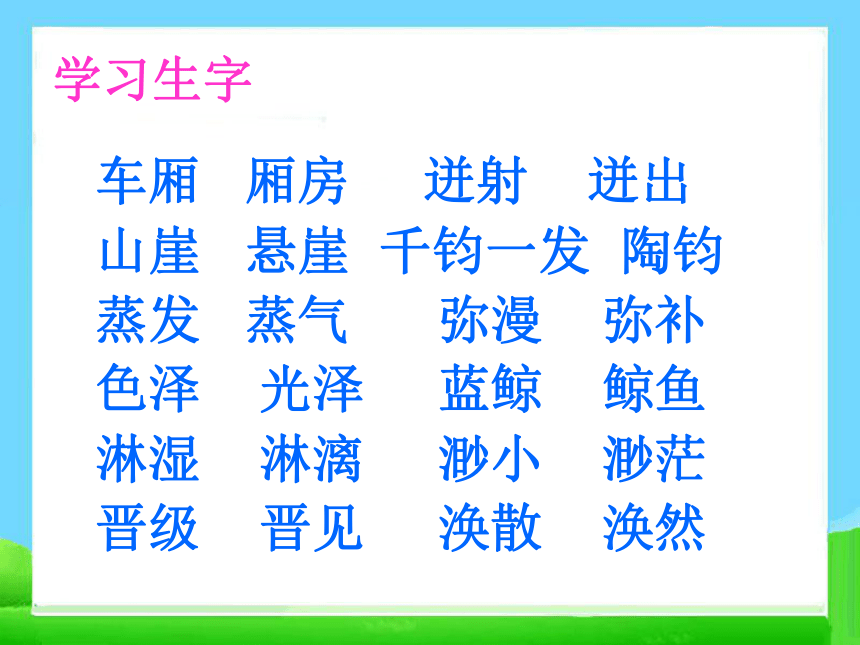 学习生字

车厢　厢房　迸射　迸出
山崖　悬崖　千钧一发　陶钧
蒸发　蒸气　弥漫　弥补
色泽　光泽　蓝鲸　鲸鱼
淋湿　淋漓　渺小　渺茫
晋级　晋见　涣散　涣然